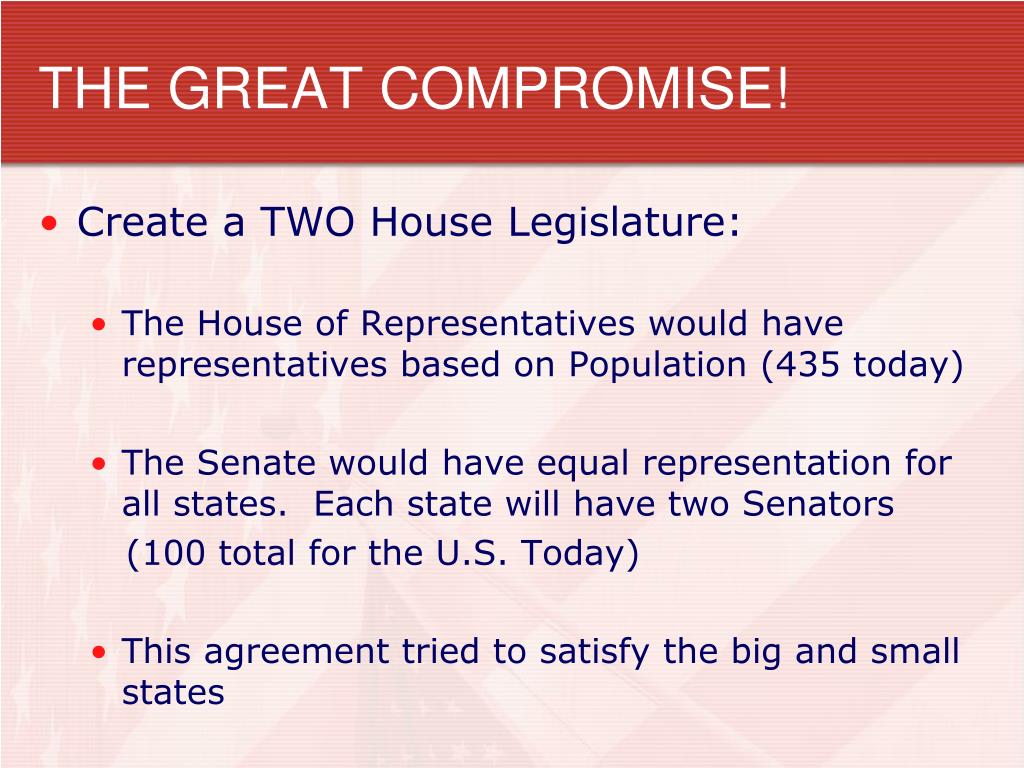 THE GREAT COMPROMISE!

• Create a TWO House Legislature:

• The House of Representatives would have representatives based on Population (435 today)

• The Senate would have equal representation for all states. Each state will have two Senators (100 total for the U.S. Today)

• This agreement tried to satisfy the big and small states